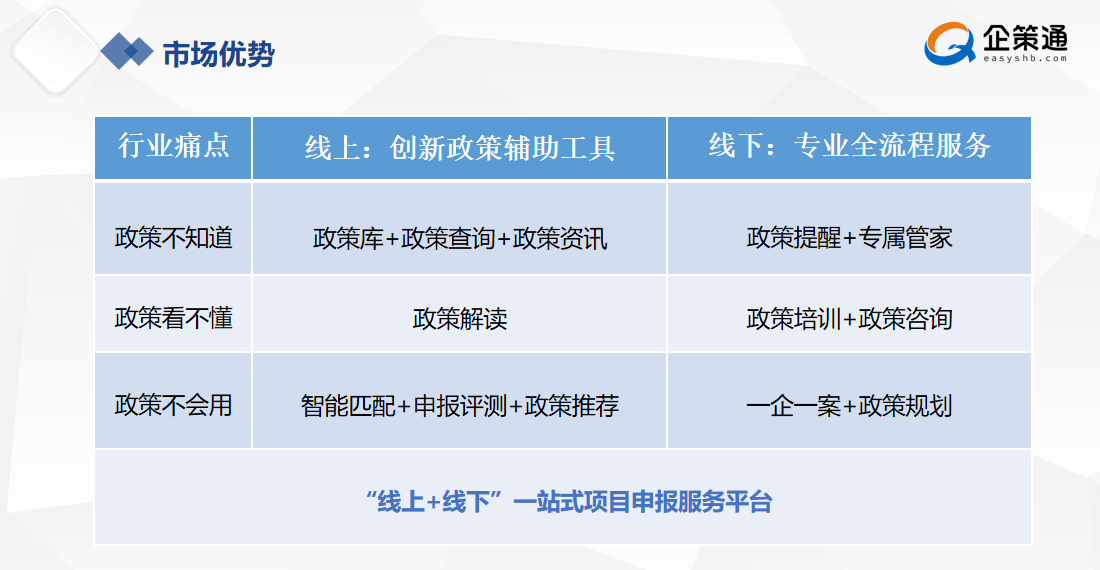 市场优势

企策通
easyshb.com

| 行业痛点 | 线上：创新政策辅助工具 | 线下：专业全流程服务 |
|---|---|---|
| 政策不知道 | 政策库+政策查询+政策资讯 | 政策提醒+专属管家 |
| 政策看不懂 | 政策解读 | 政策培训+政策咨询 |
| 政策不会用 | 智能匹配+申报评测+政策推荐 | 一企一案+政策规划 |

“线上+线下”一站式项目申报服务平台